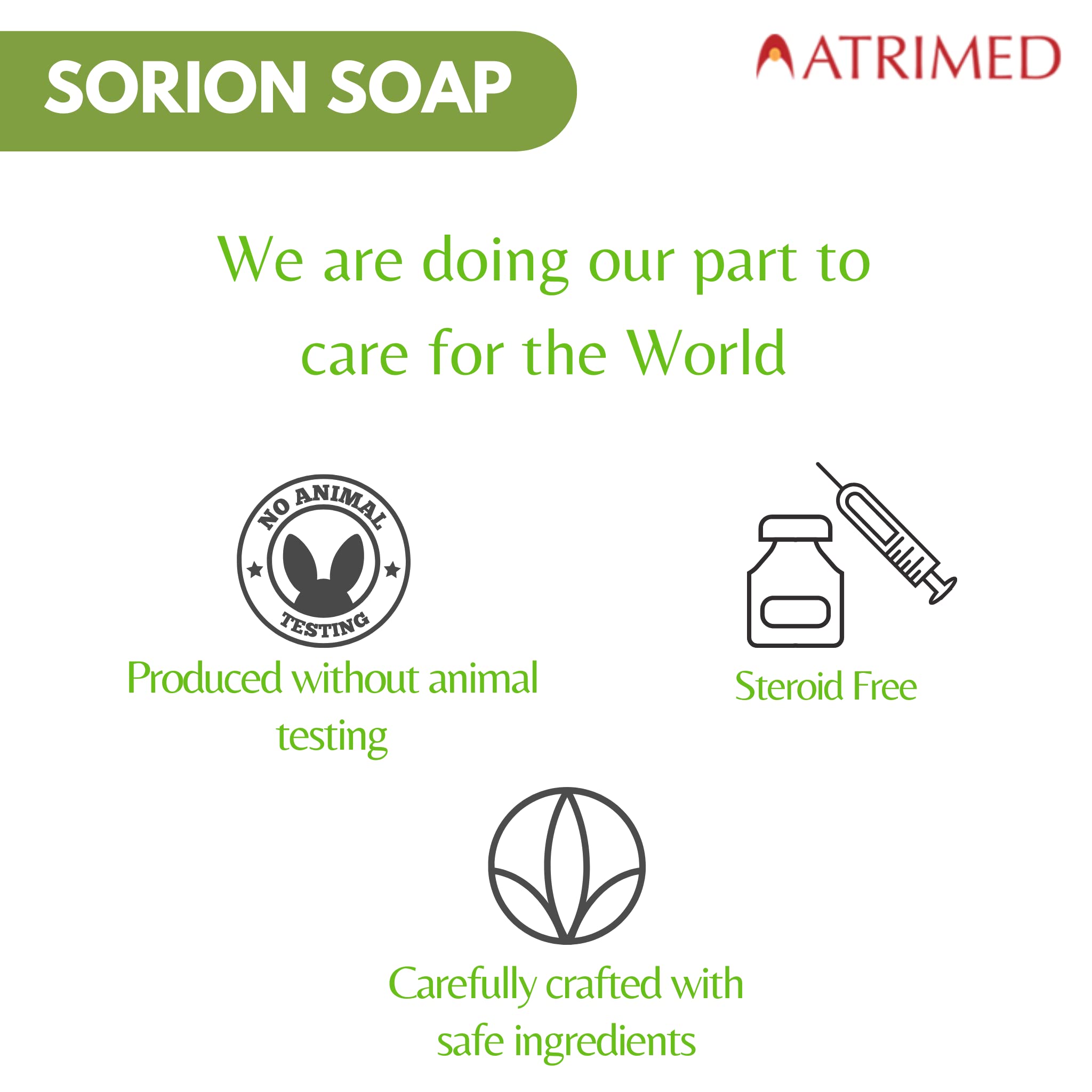 SORION SOAP

ATRIMED

We are doing our part to care for the World

NO ANIMAL TESTING

Produced without animal testing

Steroid Free

Carefully crafted with safe ingredients